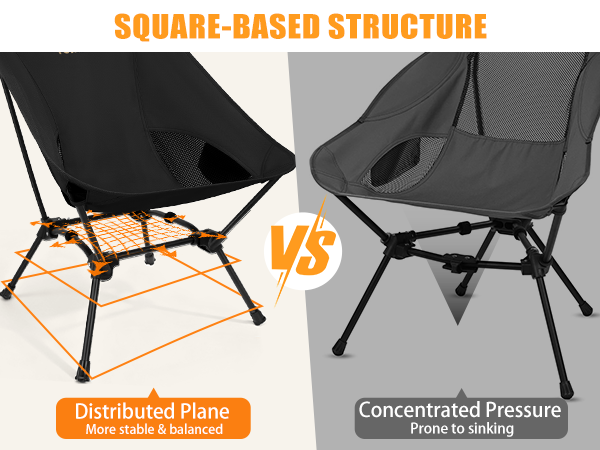 SQUARE-BASED STRUCTURE

VS

Distributed Plane
More stable & balanced

Concentrated Pressure
Prone to sinking